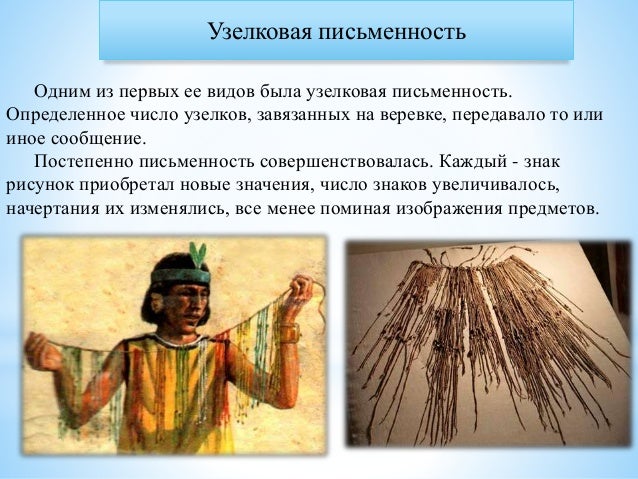 Узелковая письменность

Одним из первых ее видов была узелковая письменность. Определенное число узелков, завязанных на веревке, передавало то или иное сообщение.

Постепенно письменность совершенствовалась. Каждый - знак рисунок приобретал новые значения, число знаков увеличивалось, начертания их изменялись, все менее поминая изображения предметов.